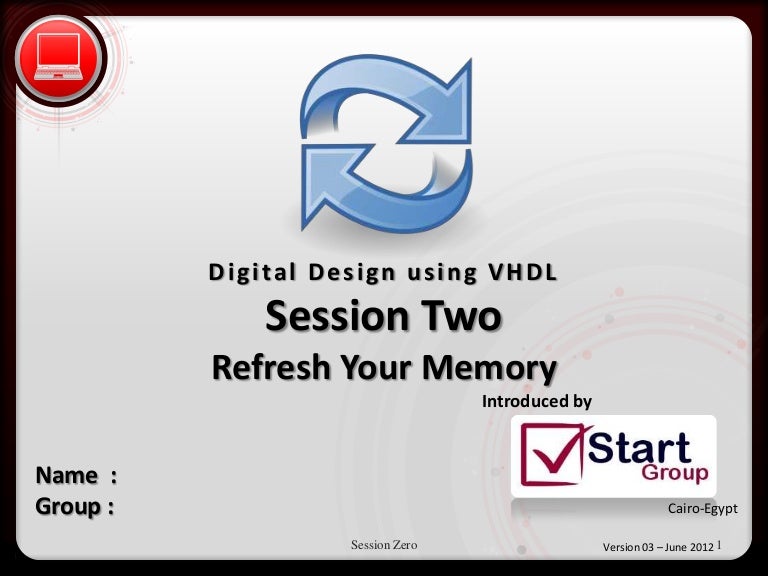 Digital Design using VHDL

Session Two

Refresh Your Memory

Introduced by

Start Group

Cairo-Egypt

Name :
Group :

Session Zero

Version 03 – June 2012 1